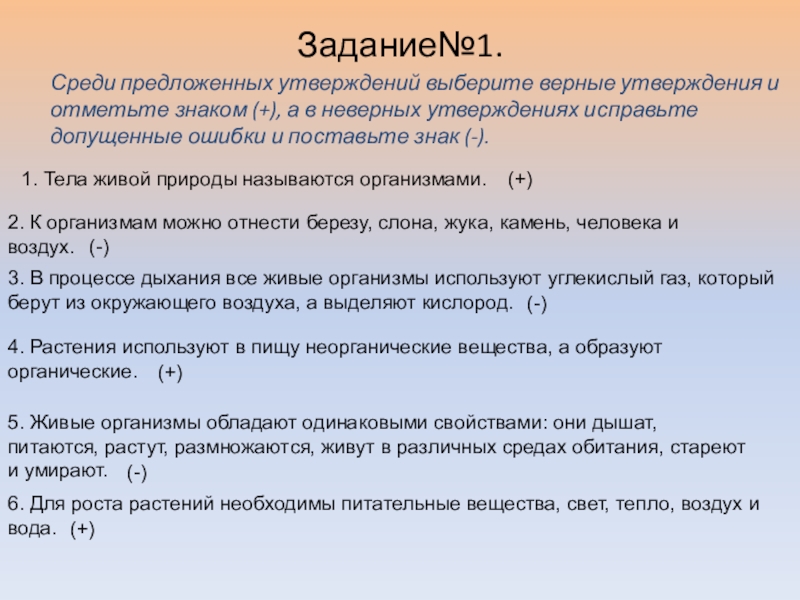 Задание№1.

Среди предложенных утверждений выберите верные утверждения и отметьте знаком (+), а в неверных утверждениях исправьте допущенные ошибки и поставьте знак (-).

1. Тела живой природы называются организмами. (+)

2. К организмам можно отнести березу, слона, жука, камень, человека и воздух. (-)

3. В процессе дыхания все живые организмы используют углекислый газ, который берут из окружающего воздуха, а выделяют кислород. (-)

4. Растения используют в пищу неорганические вещества, а образуют органические. (+)

5. Живые организмы обладают одинаковыми свойствами: они дышат, питаются, растут, размножаются, живут в различных средах обитания, стареют и умирают. (-)

6. Для роста растений необходимы питательные вещества, свет, тепло, воздух и вода. (+)